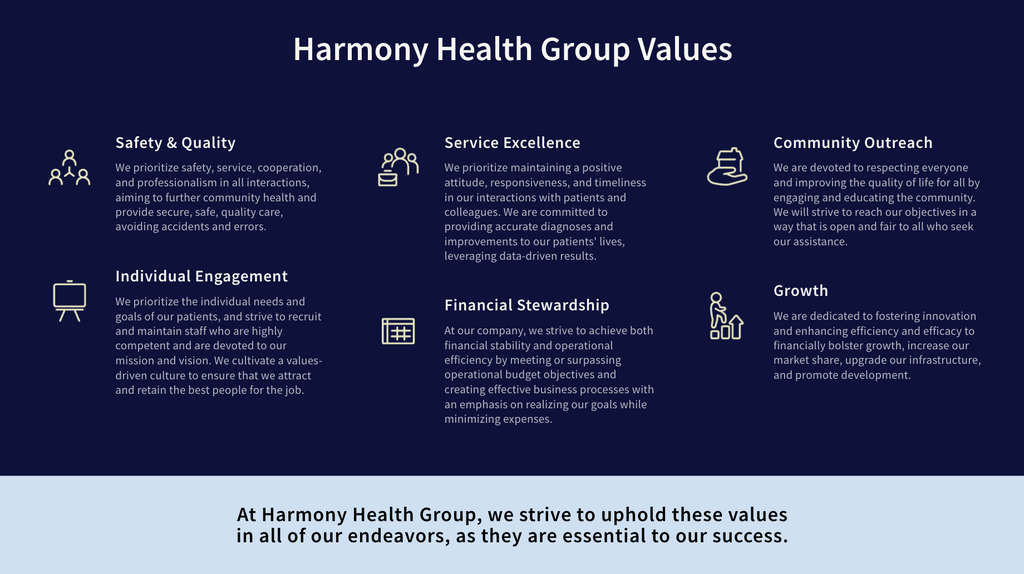 Harmony Health Group Values

Safety & Quality

We prioritize safety, service, cooperation, and professionalism in all interactions, aiming to further community health and provide secure, safe, quality care, avoiding accidents and errors.

Individual Engagement

We prioritize the individual needs and goals of our patients, and strive to recruit and maintain staff who are highly competent and are devoted to our mission and vision. We cultivate a values-driven culture to ensure that we attract and retain the best people for the job.

Service Excellence

We prioritize maintaining a positive attitude, responsiveness, and timeliness in our interactions with patients and colleagues. We are committed to providing accurate diagnoses and improvements to our patients' lives, leveraging data-driven results.

Financial Stewardship

At our company, we strive to achieve both financial stability and operational efficiency by meeting or surpassing operational budget objectives and creating effective business processes with an emphasis on realizing our goals while minimizing expenses.

Community Outreach

We are devoted to respecting everyone and improving the quality of life for all by engaging and educating the community. We will strive to reach our objectives in a way that is open and fair to all who seek our assistance.

Growth

We are dedicated to fostering innovation and enhancing efficiency and efficacy to financially bolster growth, increase our market share, upgrade our infrastructure, and promote development.

At Harmony Health Group, we strive to uphold these values in all of our endeavors, as they are essential to our success.